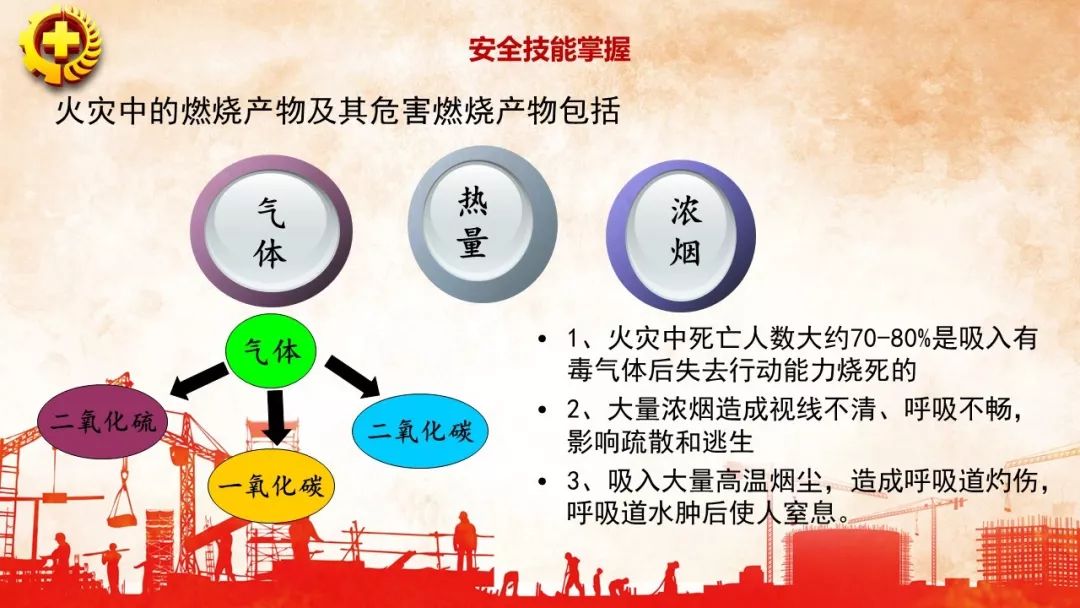 安全技能掌握

火灾中的燃烧产物及其危害燃烧产物包括

气体

热量

浓烟

气体

二氧化硫

一氧化碳

二氧化碳

• 1、火灾中死亡人数大约70-80%是吸入有毒气体后失去行动能力烧死的

• 2、大量浓烟造成视线不清、呼吸不畅，影响疏散和逃生

• 3、吸入大量高温烟尘，造成呼吸道灼伤，呼吸道水肿后使人窒息。